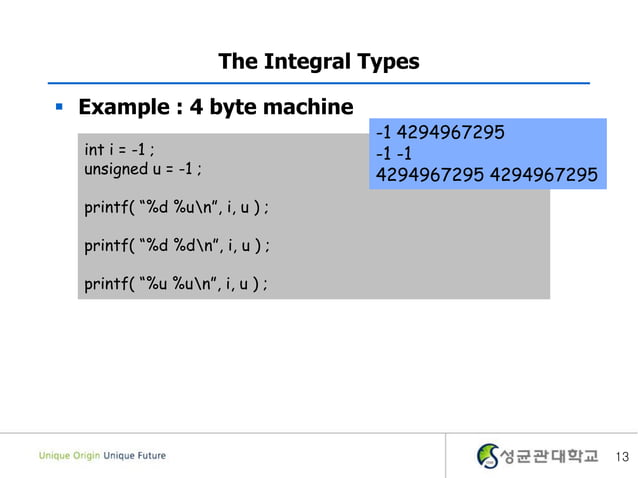 The Integral Types

▪ Example : 4 byte machine

int i = -1 ;
unsigned u = -1 ;

printf( “%d %u\n”, i, u ) ;

printf( “%d %d\n”, i, u ) ;

printf( “%u %u\n”, i, u ) ;

-1 4294967295
-1 -1
4294967295 4294967295

Unique Origin Unique Future

성균관대학교 13